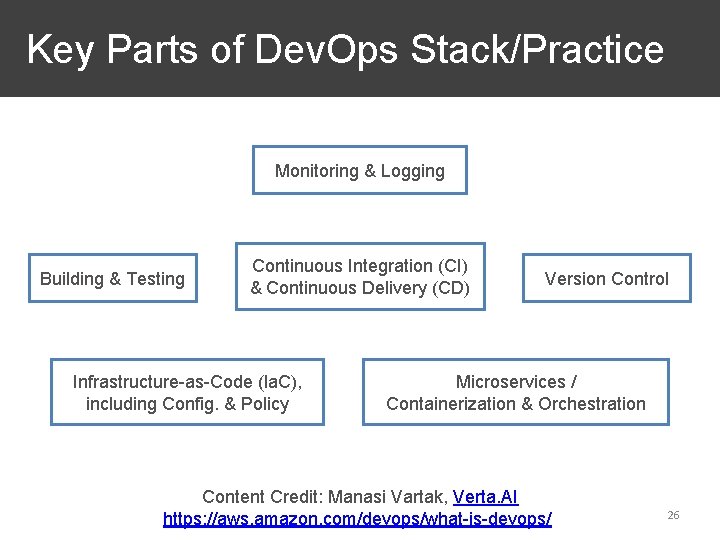 Key Parts of DevOps Stack/Practice

Monitoring & Logging

Building & Testing

Continuous Integration (CI) & Continuous Delivery (CD)

Version Control

Infrastructure-as-Code (IaC), including Config. & Policy

Microservices / Containerization & Orchestration

Content Credit: Manasi Vartak, Verta.AI
https://aws.amazon.com/devops/what-is-devops/

26